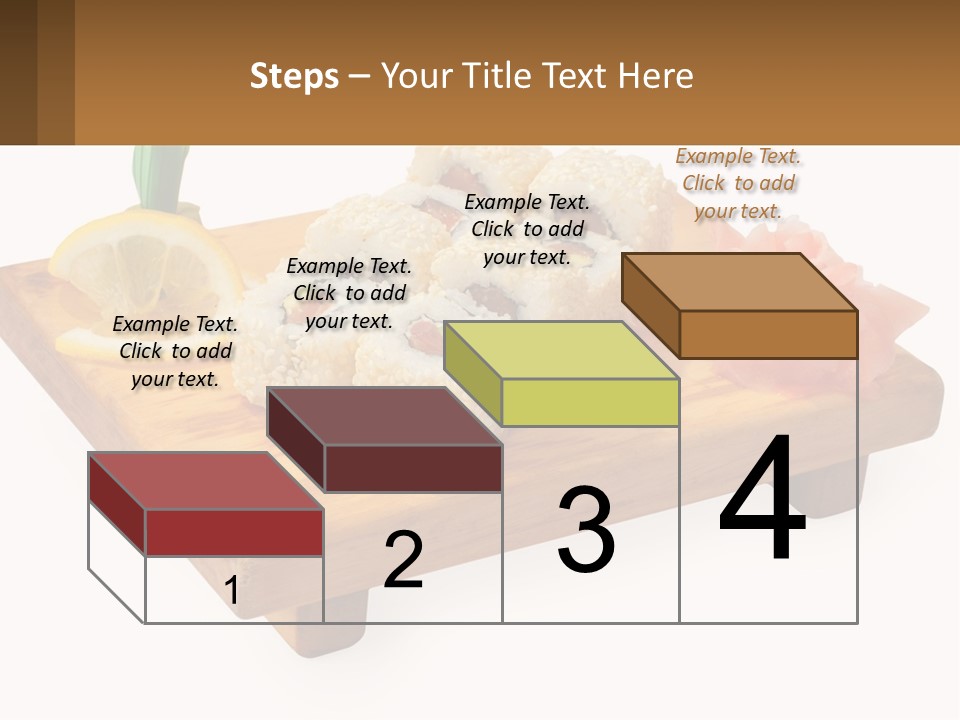 Steps – Your Title Text Here

Example Text. Click to add your text.

Example Text. Click to add your text.

Example Text. Click to add your text.

Example Text. Click to add your text.

1

2

3

4